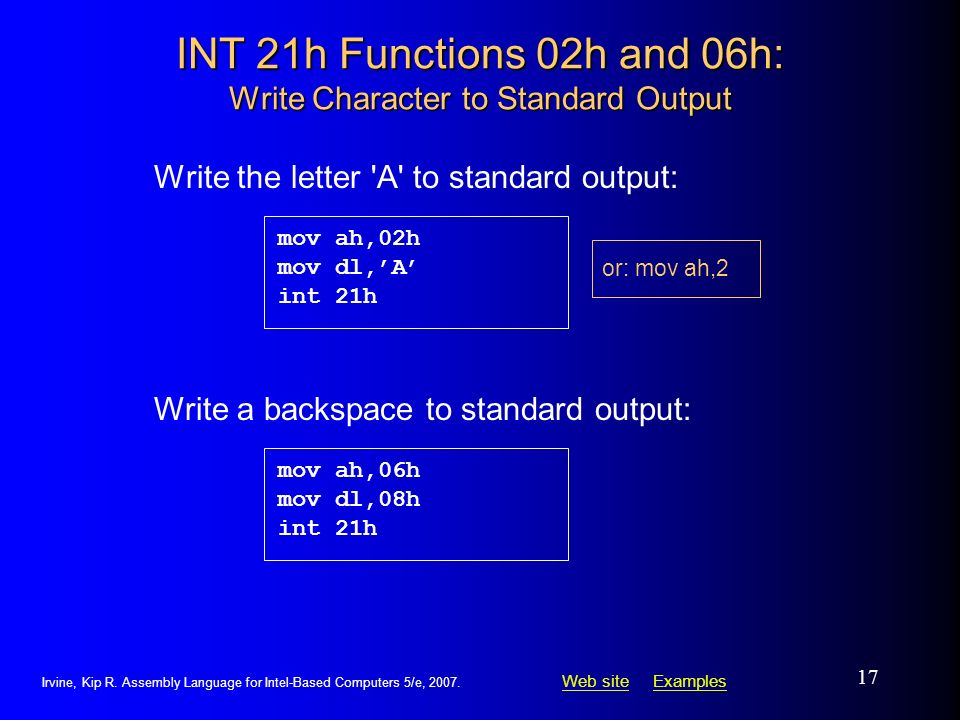 INT 21h Functions 02h and 06h:
Write Character to Standard Output

Write the letter 'A' to standard output:

mov ah,02h
mov dl,’A’
int 21h

or: mov ah,2

Write a backspace to standard output:

mov ah,06h
mov dl,08h
int 21h

Irvine, Kip R. Assembly Language for Intel-Based Computers 5/e, 2007.

Web site Examples

17